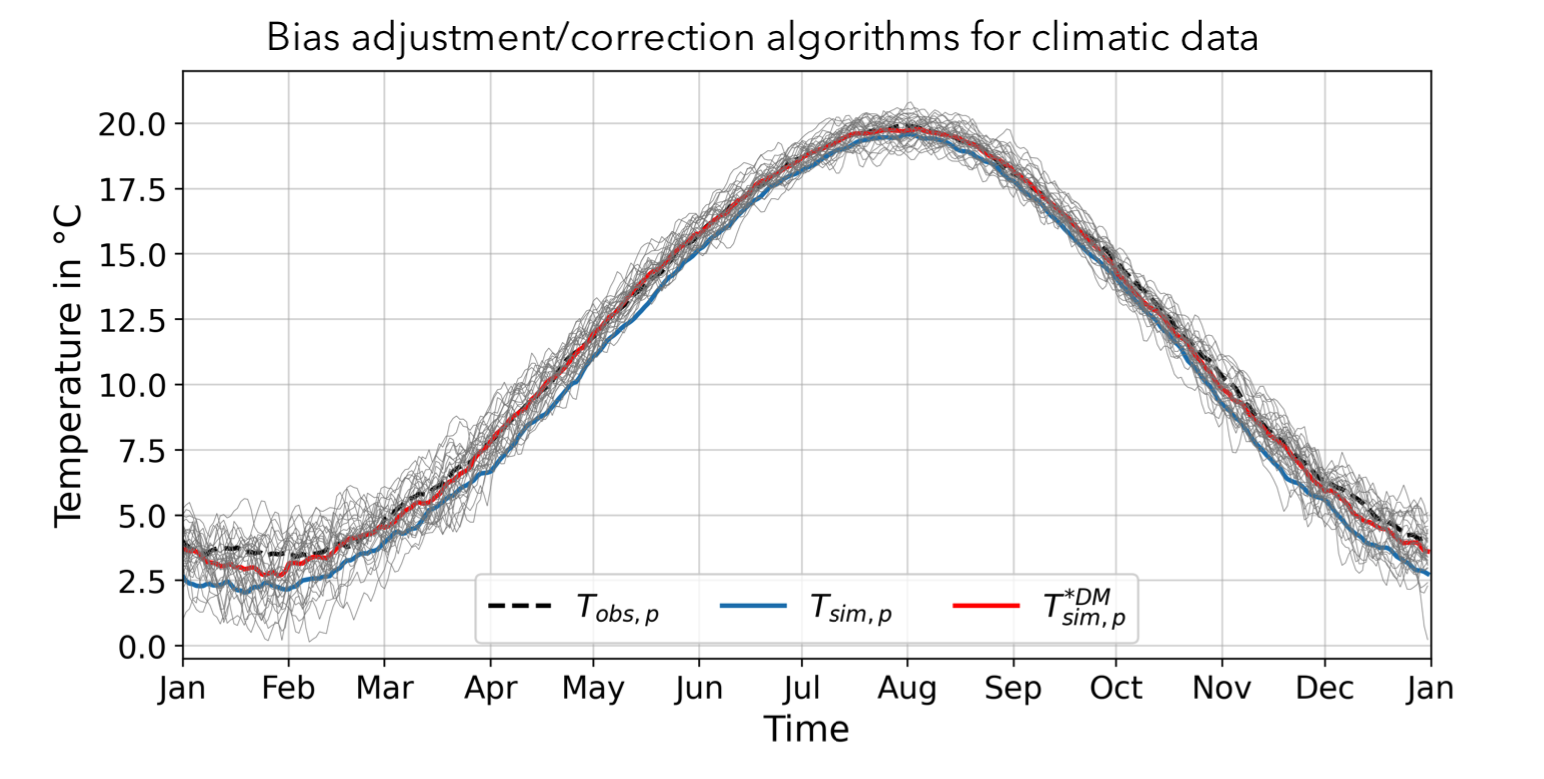 Bias adjustment/correction algorithms for climatic data

Temperature in °C

20.0
17.5
15.0
12.5
10.0
7.5
5.0
2.5
0.0

$T_{obs,p}$ $T_{sim,p}$ $T^{*DM}_{sim,p}$

Jan Feb Mar Apr May Jun Jul Aug Sep Oct Nov Dec Jan

Time